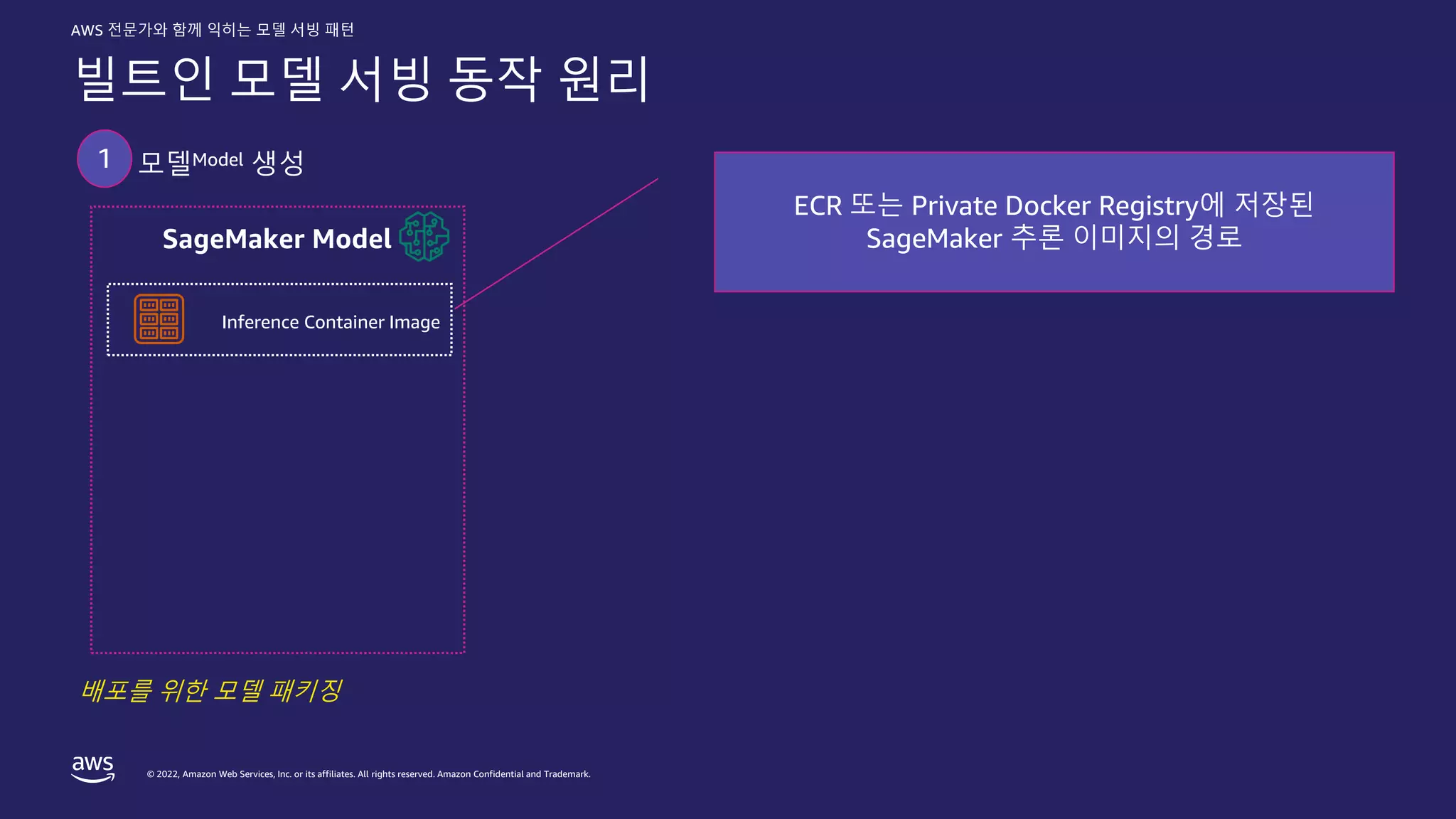 AWS 전문가와 함께 익히는 모델 서빙 패턴

빌트인 모델 서빙 동작 원리

1 모델Model 생성

SageMaker Model

Inference Container Image

ECR 또는 Private Docker Registry에 저장된 SageMaker 추론 이미지의 경로

배포를 위한 모델 패키징

aws

© 2022, Amazon Web Services, Inc. or its affiliates. All rights reserved. Amazon Confidential and Trademark.